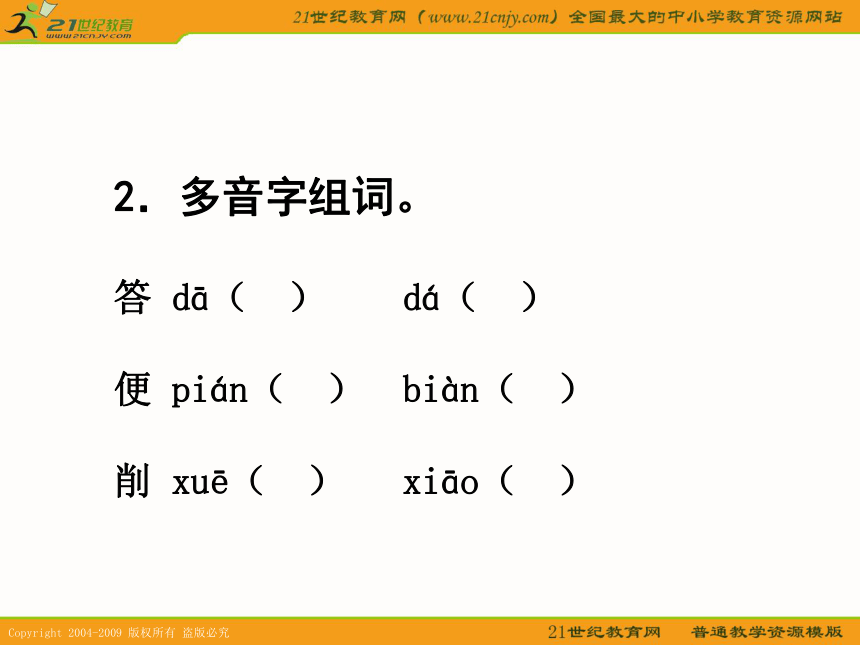 21世纪教育
www.21cnjy.com

21世纪教育网（www.21cnjy.com）全国最大的中小学教育资源网站

2. 多音字组词。

答 dā（ ） dá（ ）

便 pián（ ） biàn（ ）

削 xuē（ ） xiāo（ ）

Copyright 2004-2009 版权所有 盗版必究

21世纪教育网 普通教学资源模版